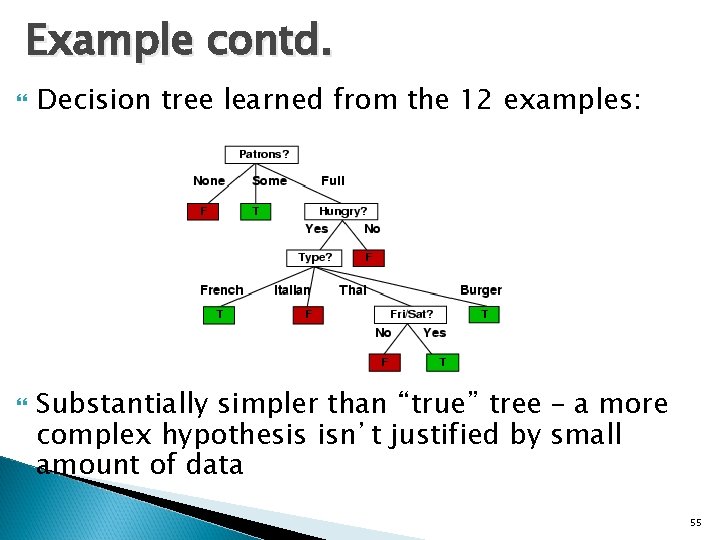 Example contd.

Decision tree learned from the 12 examples:

Patrons?
None
Some
Full
F
T
Hungry?
Yes
No
Type?
F
French
Italian
Thai
Burger
T
F
Fri/Sat?
T
No
Yes
F
T

Substantially simpler than “true” tree – a more complex hypothesis isn’t justified by small amount of data

55